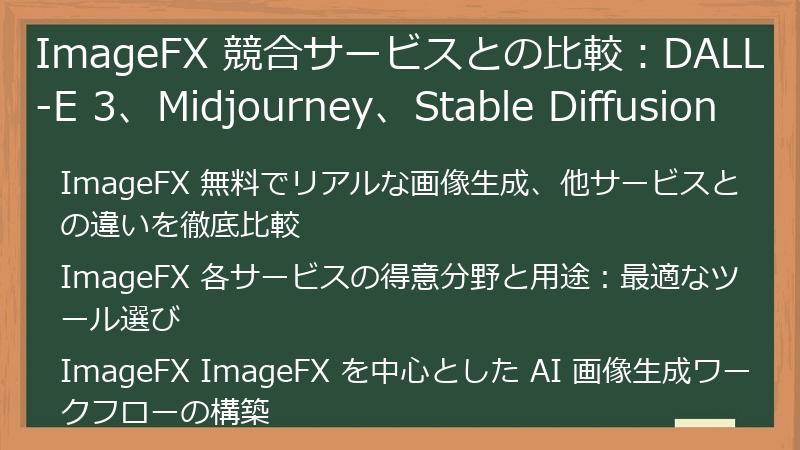 ImageFX 競合サービスとの比較：DALL-E 3、Midjourney、Stable Diffusion

ImageFX 無料でリアルな画像生成、他サービスとの違いを徹底比較

ImageFX 各サービスの得意分野と用途：最適なツール選び

ImageFX ImageFX を中心とした AI 画像生成ワークフローの構築